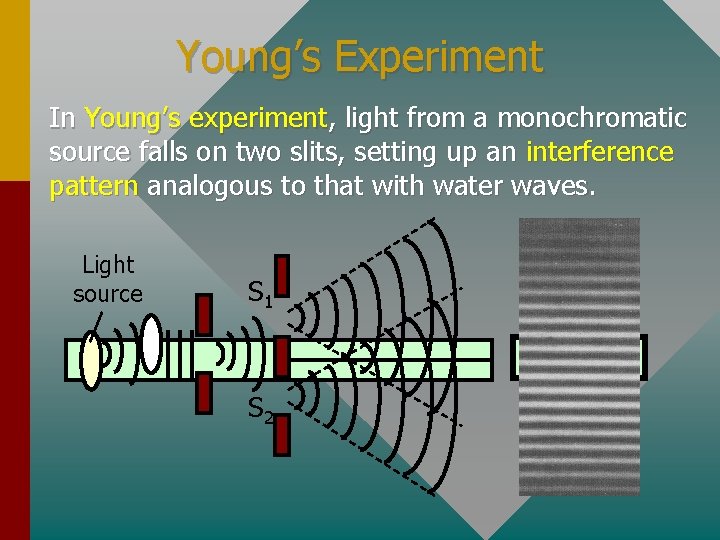 Young's Experiment

In Young's experiment, light from a monochromatic source falls on two slits, setting up an interference pattern analogous to that with water waves.

Light source

$S_1$

$S_2$